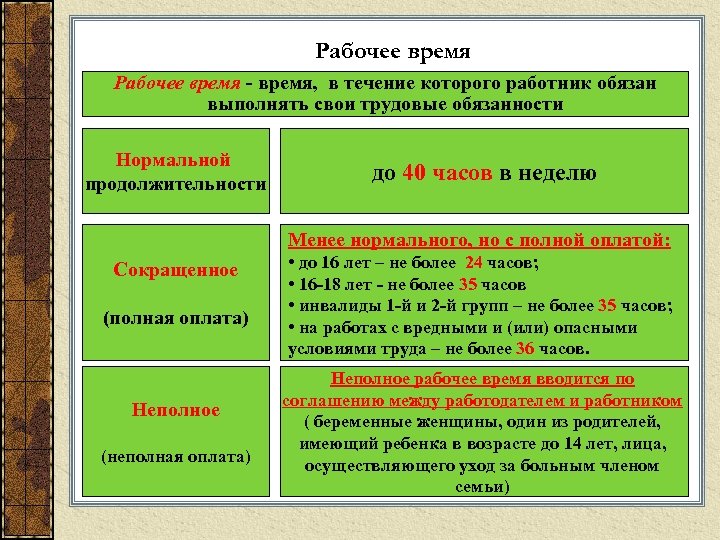 Рабочее время

Рабочее время - время, в течение которого работник обязан выполнять свои трудовые обязанности

Нормальной продолжительности

до 40 часов в неделю

Сокращенное

(полная оплата)

Менее нормального, но с полной оплатой:
• до 16 лет – не более 24 часов;
• 16-18 лет - не более 35 часов
• инвалиды 1-й и 2-й групп – не более 35 часов;
• на работах с вредными и (или) опасными условиями труда – не более 36 часов.

Неполное

(неполная оплата)

Неполное рабочее время вводится по соглашению между работодателем и работником
( беременные женщины, один из родителей, имеющий ребенка в возрасте до 14 лет, лица, осуществляющего уход за больным членом семьи)